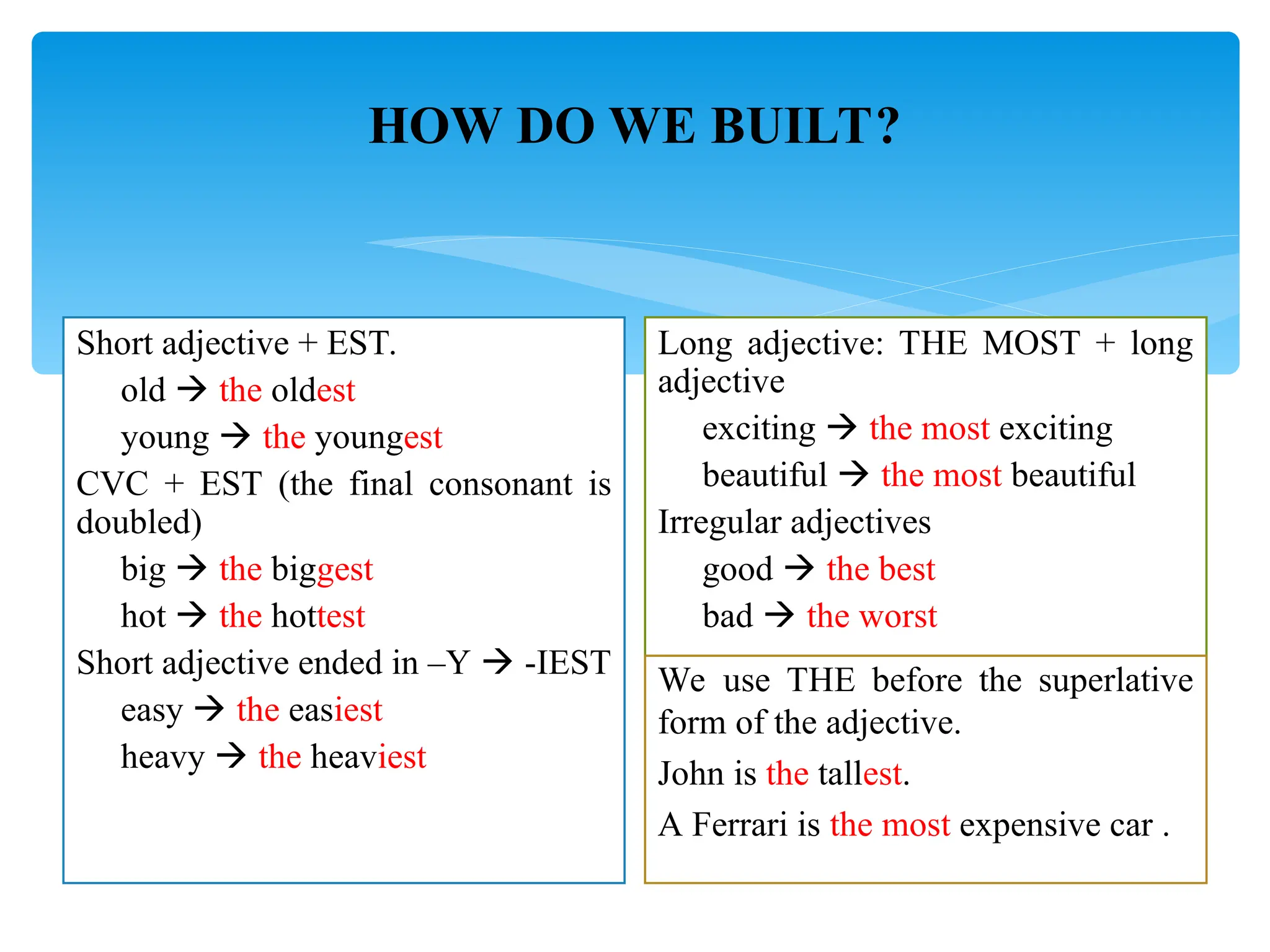 HOW DO WE BUILT?

Short adjective + EST.

old → the oldest

young → the youngest

CVC + EST (the final consonant is doubled)

big → the biggest

hot → the hottest

Short adjective ended in –Y → -IEST

easy → the easiest

heavy → the heaviest

Long adjective: THE MOST + long adjective

exciting → the most exciting

beautiful → the most beautiful

Irregular adjectives

good → the best

bad → the worst

We use THE before the superlative form of the adjective.

John is the tallest.

A Ferrari is the most expensive car .